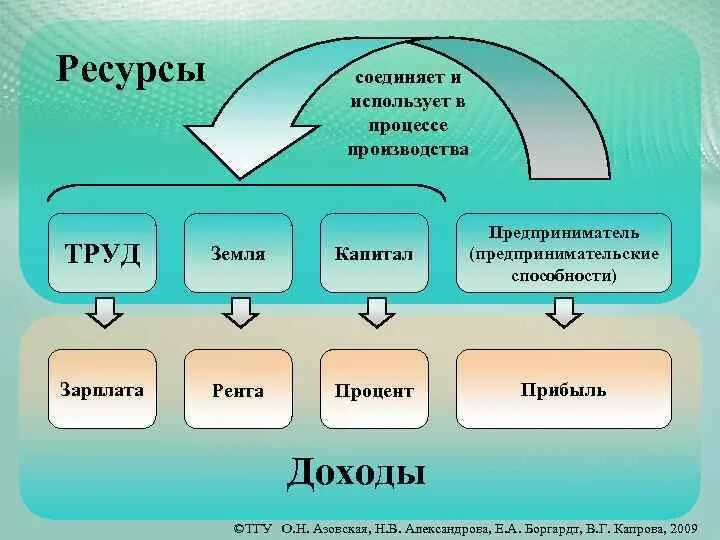 Ресурсы

соединяет и использует в процессе производства

ТРУД

Земля

Капитал

Предприниматель (предпринимательские способности)

Зарплата

Рента

Процент

Прибыль

Доходы

©ТГУ О.Н. Азовская, Н.В. Александрова, Е.А. Боргардт, В.Г. Капрова, 2009